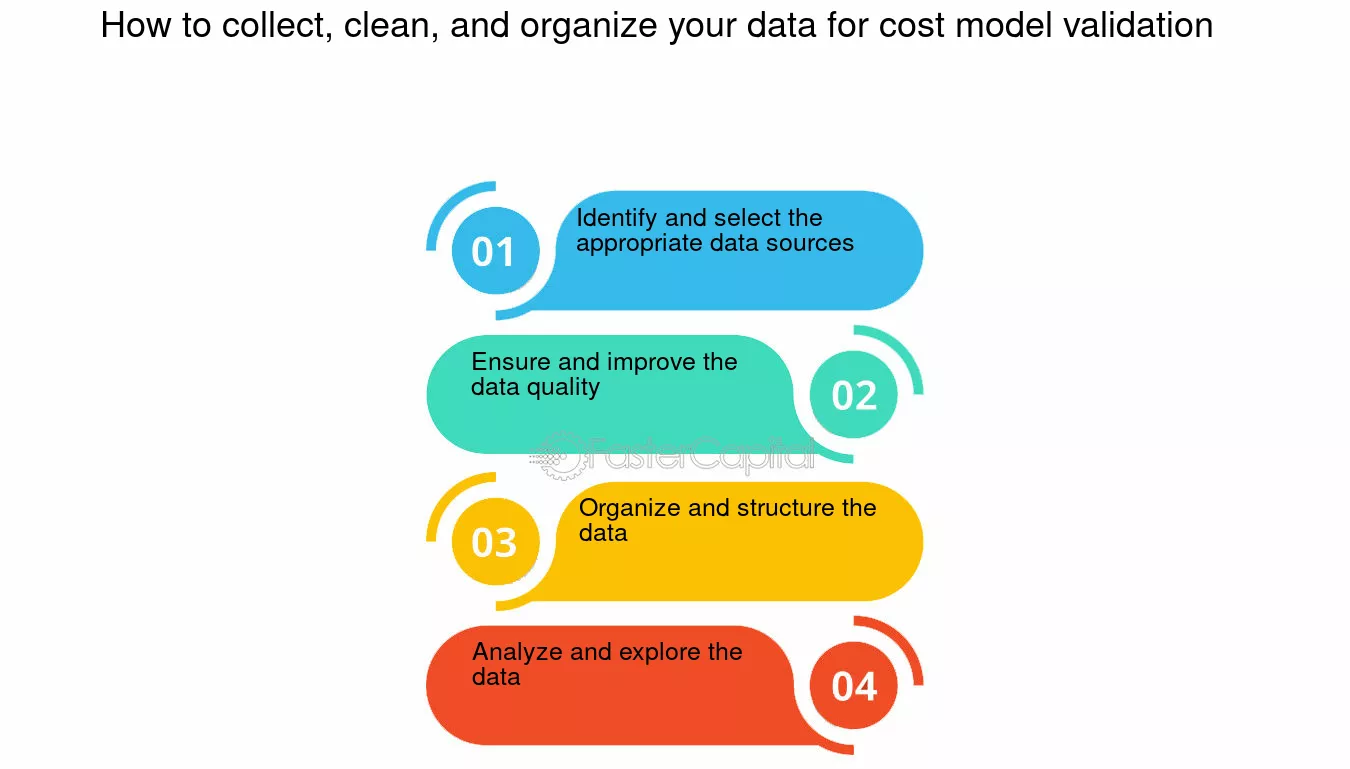 How to collect, clean, and organize your data for cost model validation

01
Identify and select the appropriate data sources

Ensure and improve the data quality
02

FasterCapital

03
Organize and structure the data

Analyze and explore the data
04